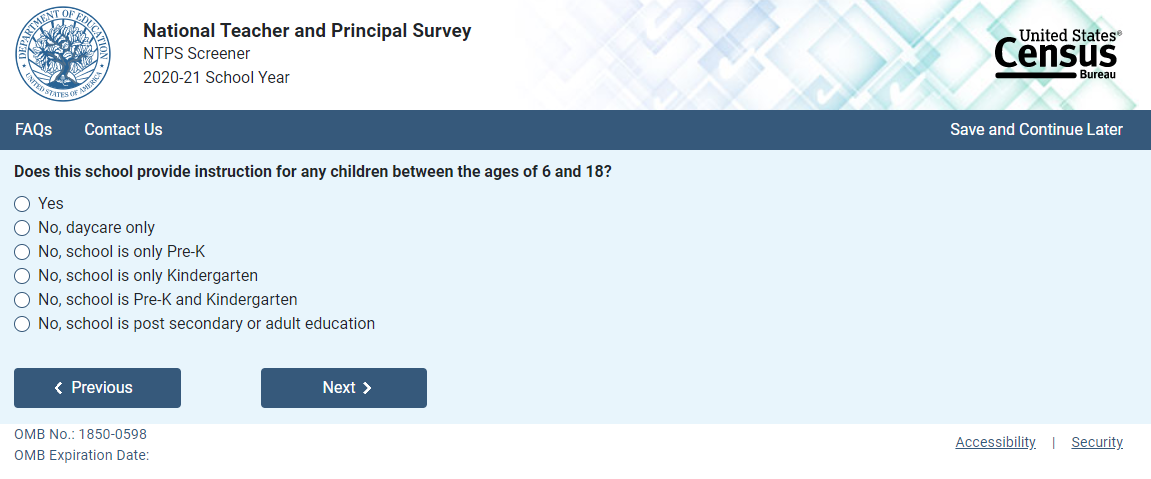 DEPARTMENT OF EDUCATION
UNITED STATES OF AMERICA

National Teacher and Principal Survey
NTPS Screener
2020-21 School Year

United States® Census Bureau

FAQs Contact Us Save and Continue Later

Does this school provide instruction for any children between the ages of 6 and 18?

Yes
No, daycare only
No, school is only Pre-K
No, school is only Kindergarten
No, school is Pre-K and Kindergarten
No, school is post secondary or adult education

Previous
Next

OMB No.: 1850-0598
OMB Expiration Date:

Accessibility | Security